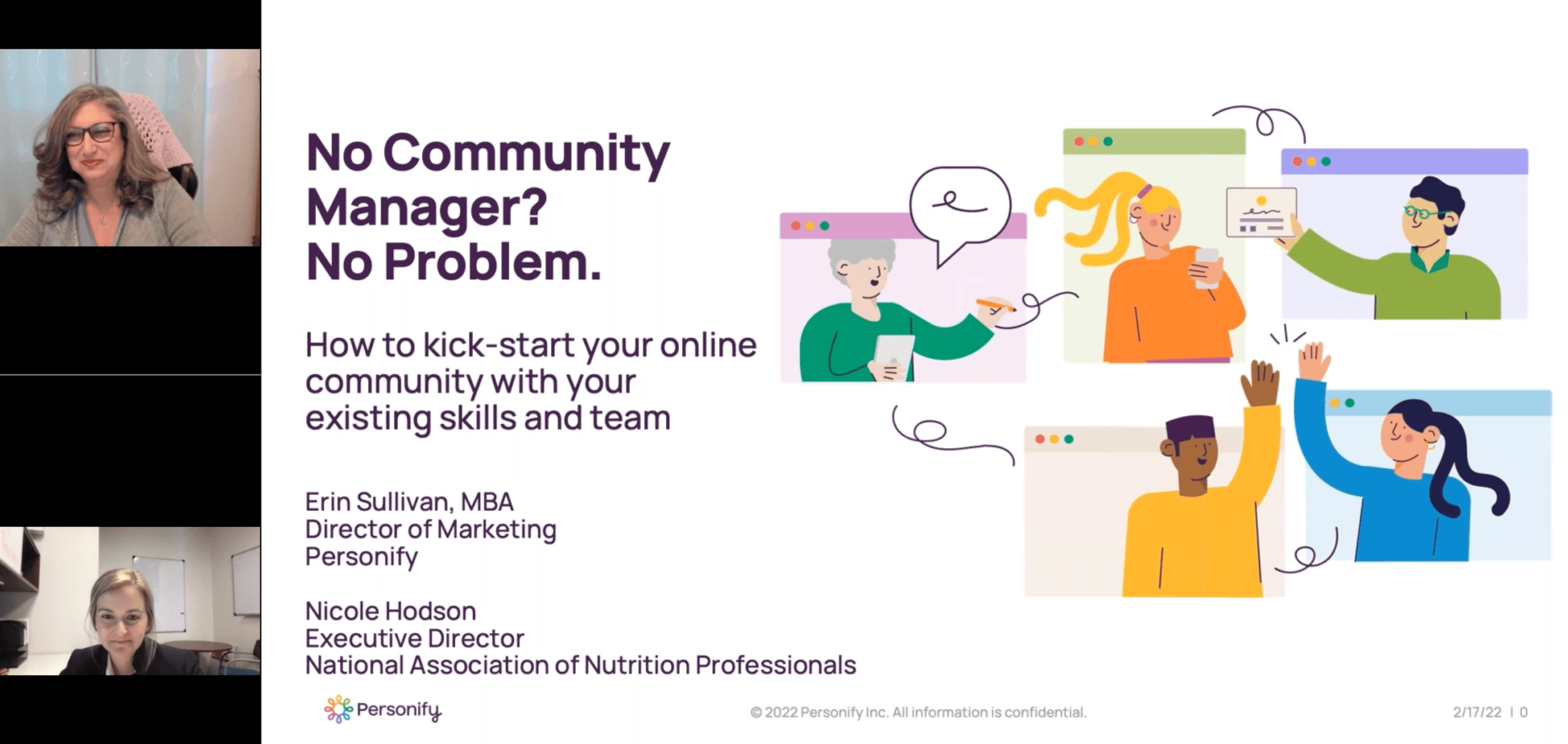 No Community Manager? No Problem.

How to kick-start your online community with your existing skills and team

Erin Sullivan, MBA
Director of Marketing
Personify

Nicole Hodson
Executive Director
National Association of Nutrition Professionals

Personify

© 2022 Personify Inc. All information is confidential.

2/17/22 | 0